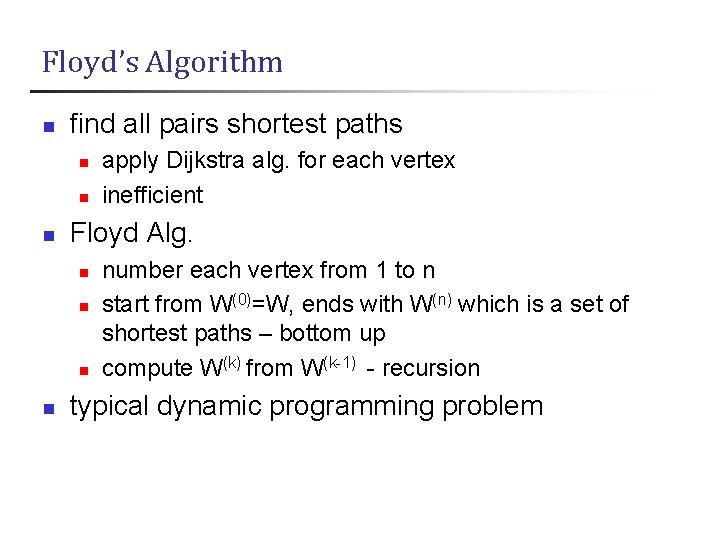 Floyd's Algorithm

find all pairs shortest paths

apply Dijkstra alg. for each vertex

inefficient

Floyd Alg.

number each vertex from 1 to n

start from $W^{(0)}$=W, ends with $W^{(n)}$ which is a set of shortest paths – bottom up

compute $W^{(k)}$ from $W^{(k-1)}$ - recursion

typical dynamic programming problem